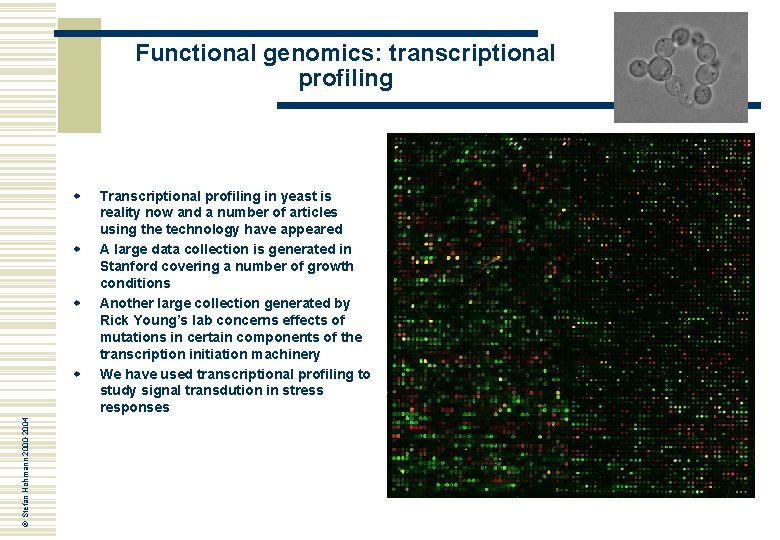 Functional genomics: transcriptional profiling

- Transcriptional profiling in yeast is reality now and a number of articles using the technology have appeared
- A large data collection is generated in Stanford covering a number of growth conditions
- Another large collection generated by Rick Young's lab concerns effects of mutations in certain components of the transcription initiation machinery
- We have used transcriptional profiling to study signal transdution in stress responses

© Stefan Hohmann 2000-2004